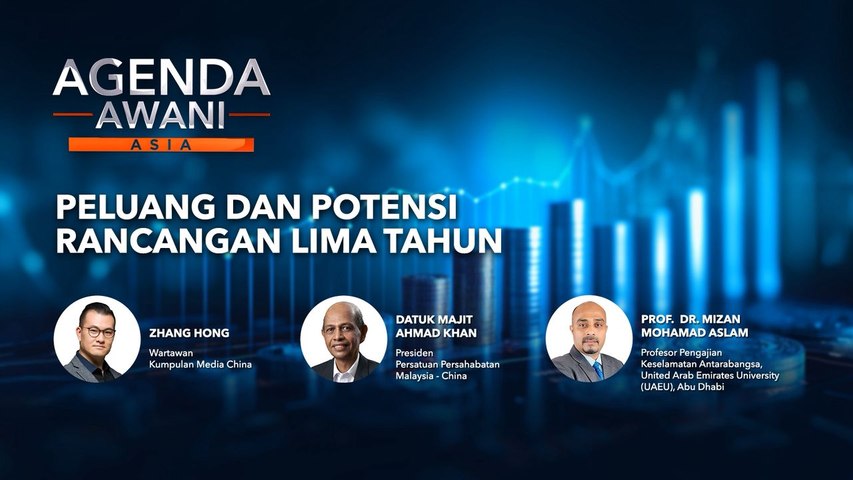 AGENDA AWANI
ASIA

PELUANG DAN POTENSI RANCANGAN LIMA TAHUN

ZHANG HONG
Wartawan
Kumpulan Media China

DATUK MAJIT AHMAD KHAN
Presiden
Persatuan Persahabatan Malaysia - China

PROF. DR. MIZAN MOHAMAD ASLAM
Profesor Pengajian Keselamatan Antarabangsa, United Arab Emirates University (UAEU), Abu Dhabi